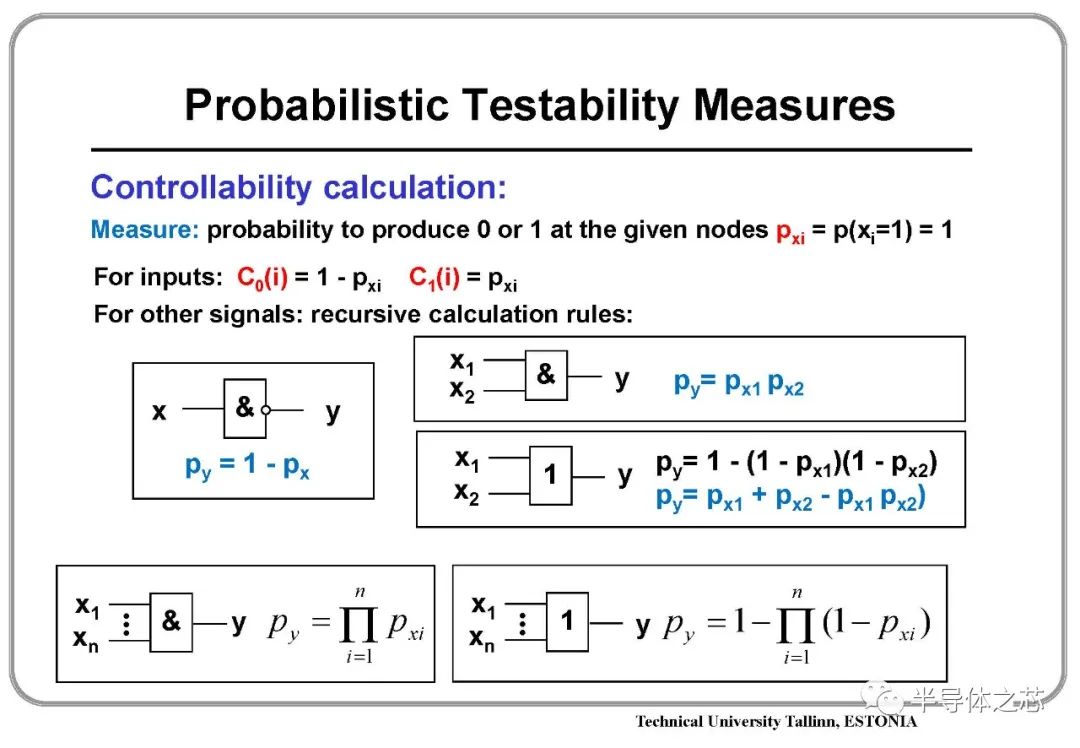 Probabilistic Testability Measures

Controllability calculation:

Measure: probability to produce 0 or 1 at the given nodes $p_{xi} = p(x_i=1) = 1$

For inputs: $C_0(i) = 1 - p_{xi}$ $C_1(i) = p_{xi}$

For other signals: recursive calculation rules:

x & y

$p_y = 1 - p_x$

$x_1$ $x_2$ & y $p_y = p_{x1} p_{x2}$

$x_1$ $x_2$ 1 y $p_y = 1 - (1 - p_{x1})(1 - p_{x2})$

$p_y = p_{x1} + p_{x2} - p_{x1} p_{x2})$

$x_1$ $x_n$ & y $p_y = \prod_{i=1}^{n} p_{xi}$

$x_1$ $x_n$ 1 y $p_y = 1 - \prod_{i=1}^{n} (1 - p_{xi})$

半导体之芯

Technical University Tallinn, ESTONIA